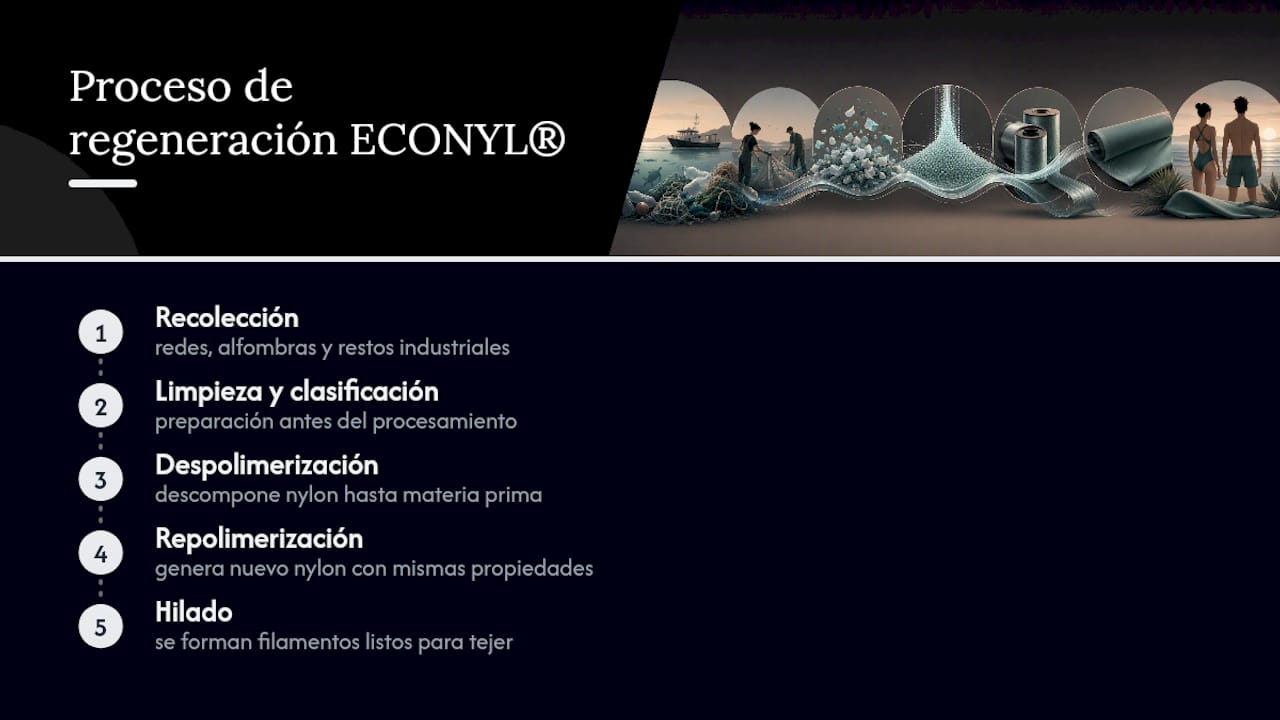 Proceso de regeneración ECONYL®

1 Recolección
redes, alfombras y restos industriales

2 Limpieza y clasificación
preparación antes del procesamiento

3 Despolimerización
descompone nylon hasta materia prima

4 Repolimerización
genera nuevo nylon con mismas propiedades

5 Hilado
se forman filamentos listos para tejer